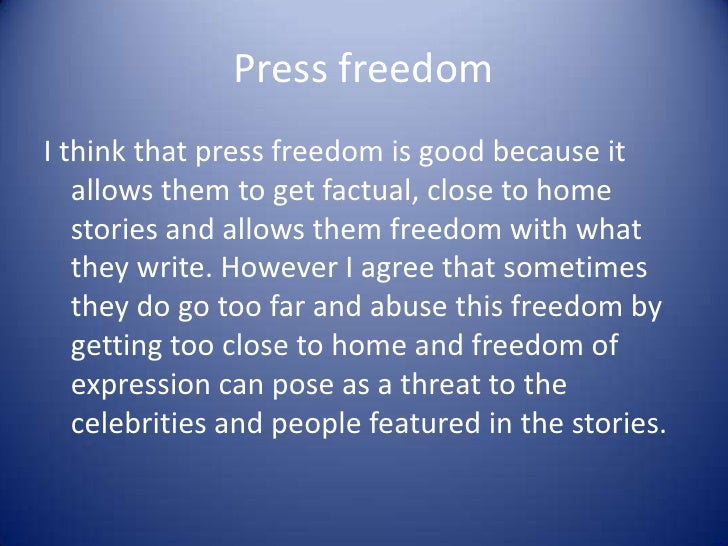 Press freedom

I think that press freedom is good because it allows them to get factual, close to home stories and allows them freedom with what they write. However I agree that sometimes they do go too far and abuse this freedom by getting too close to home and freedom of expression can pose as a threat to the celebrities and people featured in the stories.